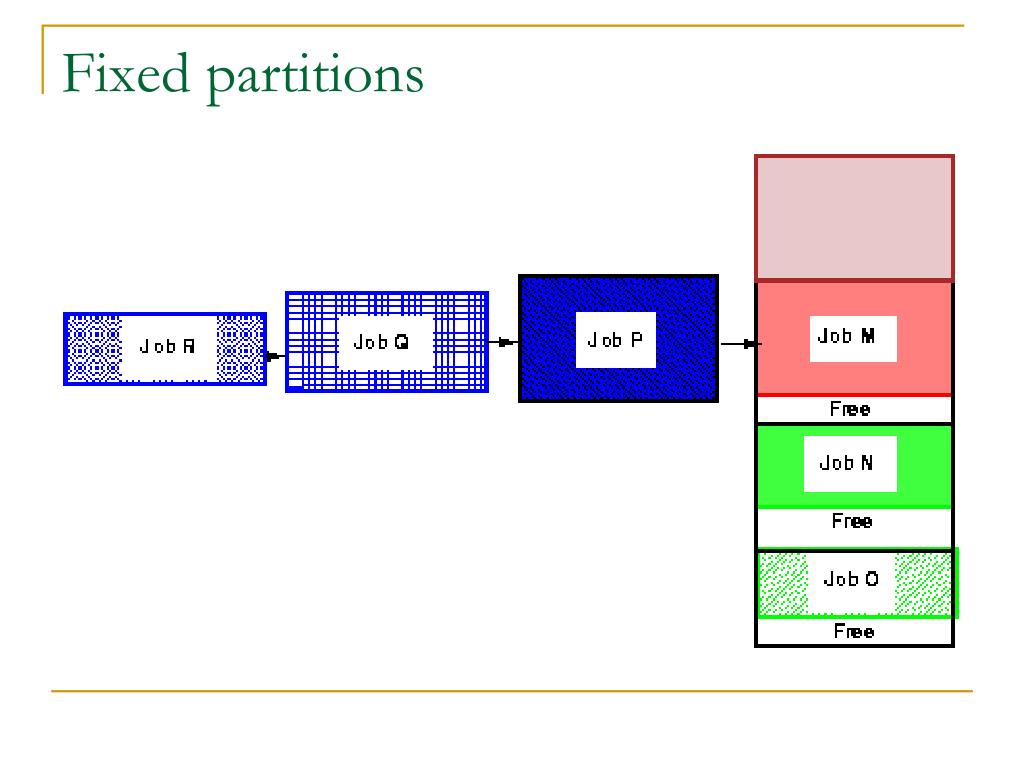 Fixed partitions

Job R

Job Q

Job P

Job M

Free

Job N

Free

Job O

Free